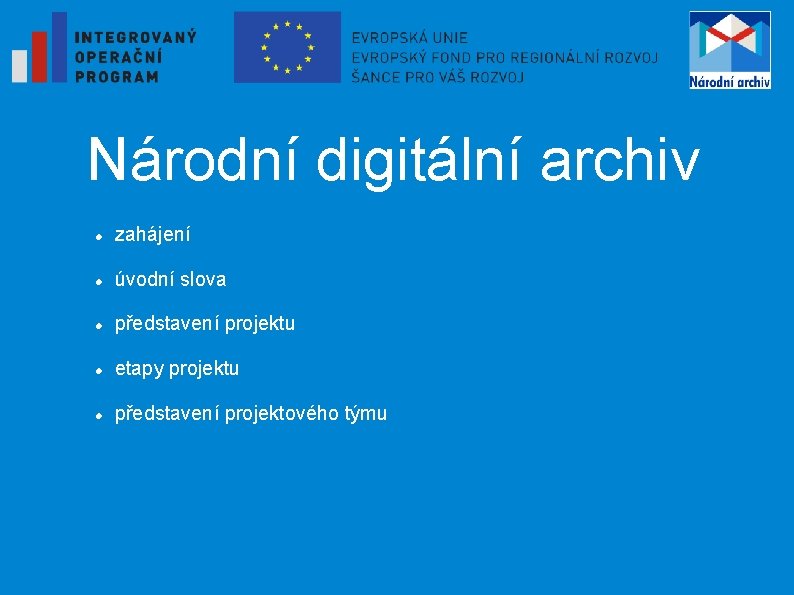 INTEGROVANÝ
OPERAČNÍ
PROGRAM

EVROPSKÁ UNIE
EVROPSKÝ FOND PRO REGIONÁLNÍ ROZVOJ
ŠANCE PRO VÁŠ ROZVOJ

Národní archiv

Národní digitální archiv

- zahájení
- úvodní slova
- představení projektu
- etapy projektu
- představení projektového týmu